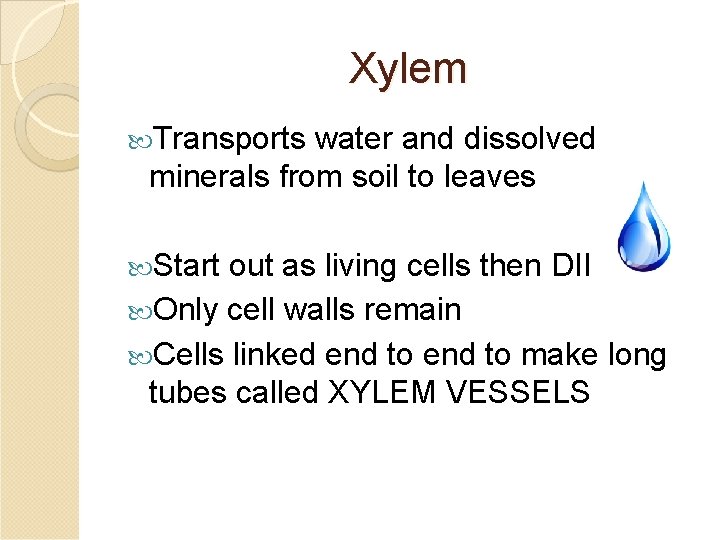 Xylem

Transports water and dissolved minerals from soil to leaves

Start out as living cells then DII

Only cell walls remain

Cells linked end to end to make long tubes called XYLEM VESSELS